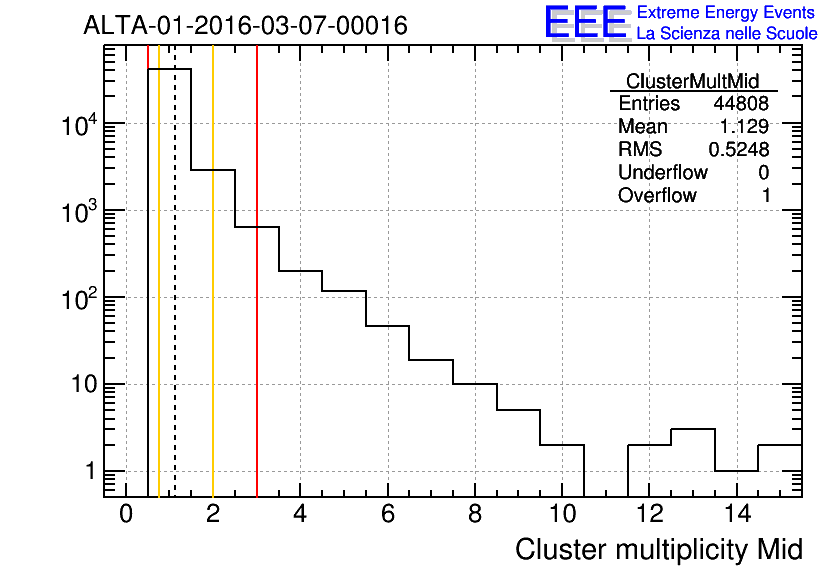 ALTA-01-2016-03-07-00016

EEE Extreme Energy Events
La Scienza nelle Scuole

| ClusterMultMid | |
|---|---|
| Entries | 44808 |
| Mean | 1.129 |
| RMS | 0.5248 |
| Underflow | 0 |
| Overflow | 1 |

$10^4$
$10^3$
$10^2$
10
1

0 2 4 6 8 10 12 14

Cluster multiplicity Mid